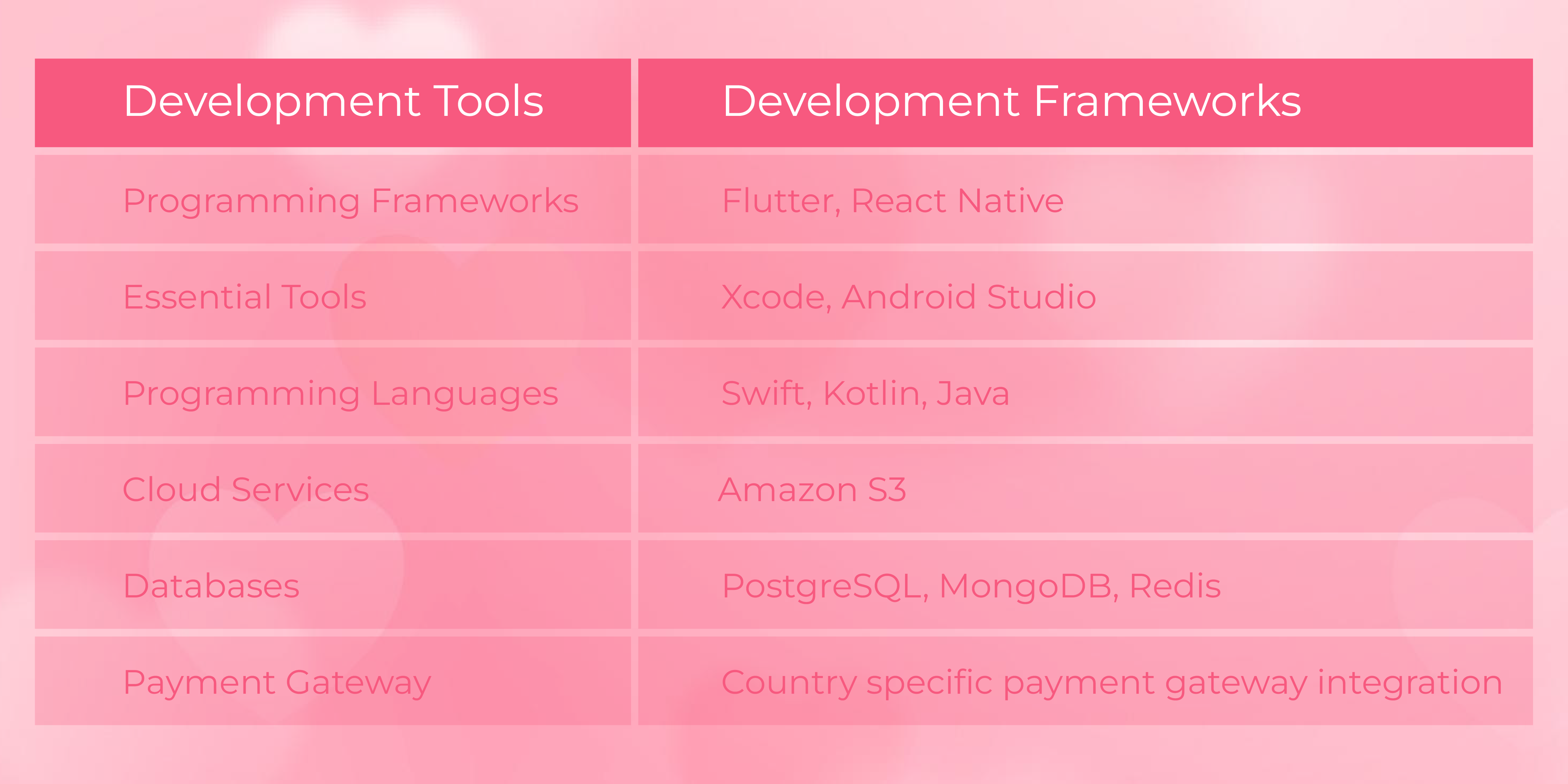 | Development Tools | Development Frameworks |
|---|---|
| Programming Frameworks | Flutter, React Native |
| Essential Tools | Xcode, Android Studio |
| Programming Languages | Swift, Kotlin, Java |
| Cloud Services | Amazon S3 |
| Databases | PostgreSQL, MongoDB, Redis |
| Payment Gateway | Country specific payment gateway integration |